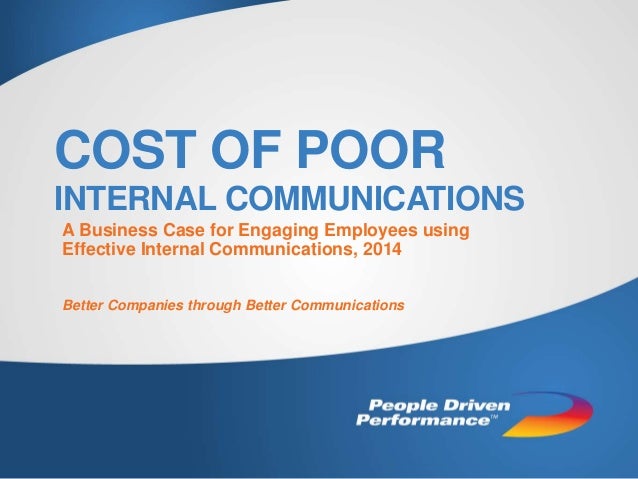 COST OF POOR
INTERNAL COMMUNICATIONS
A Business Case for Engaging Employees using Effective Internal Communications, 2014

Better Companies through Better Communications

People Driven Performance™